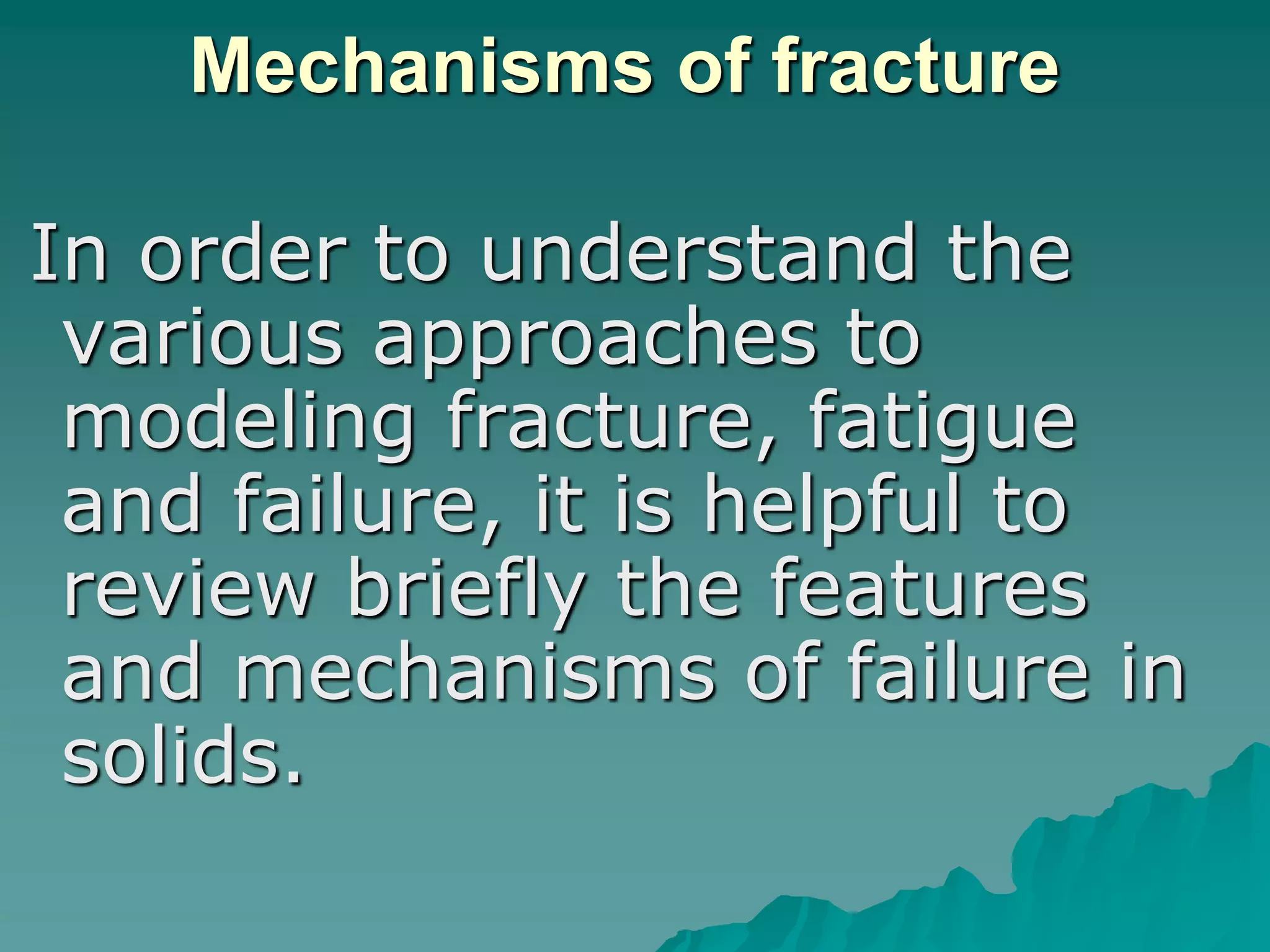 Mechanisms of fracture

In order to understand the various approaches to modeling fracture, fatigue and failure, it is helpful to review briefly the features and mechanisms of failure in solids.